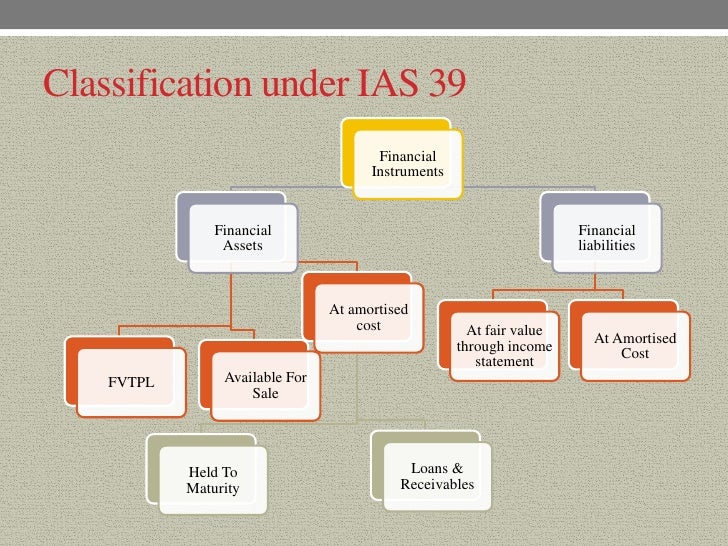 Classification under IAS 39

Financial Instruments

Financial Assets

Financial liabilities

At amortised cost

At fair value through income statement

At Amortised Cost

FVTPL

Available For Sale

Held To Maturity

Loans & Receivables